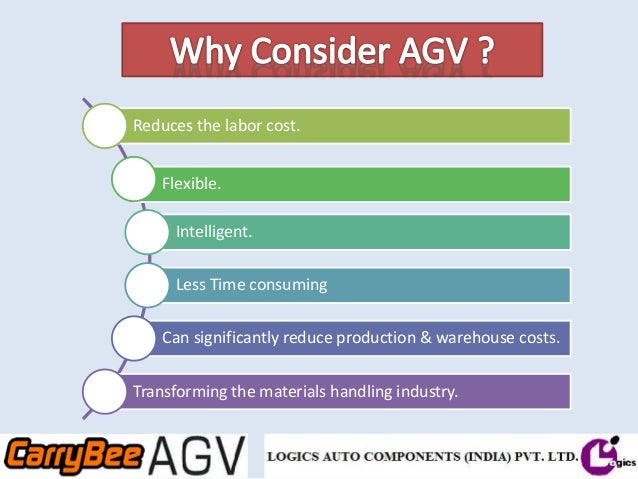 Why Consider AGV ?

Reduces the labor cost.

Flexible.

Intelligent.

Less Time consuming

Can significantly reduce production & warehouse costs.

Transforming the materials handling industry.

CarryBee AGV

LOGICS AUTO COMPONENTS (INDIA) PVT. LTD.

Logics